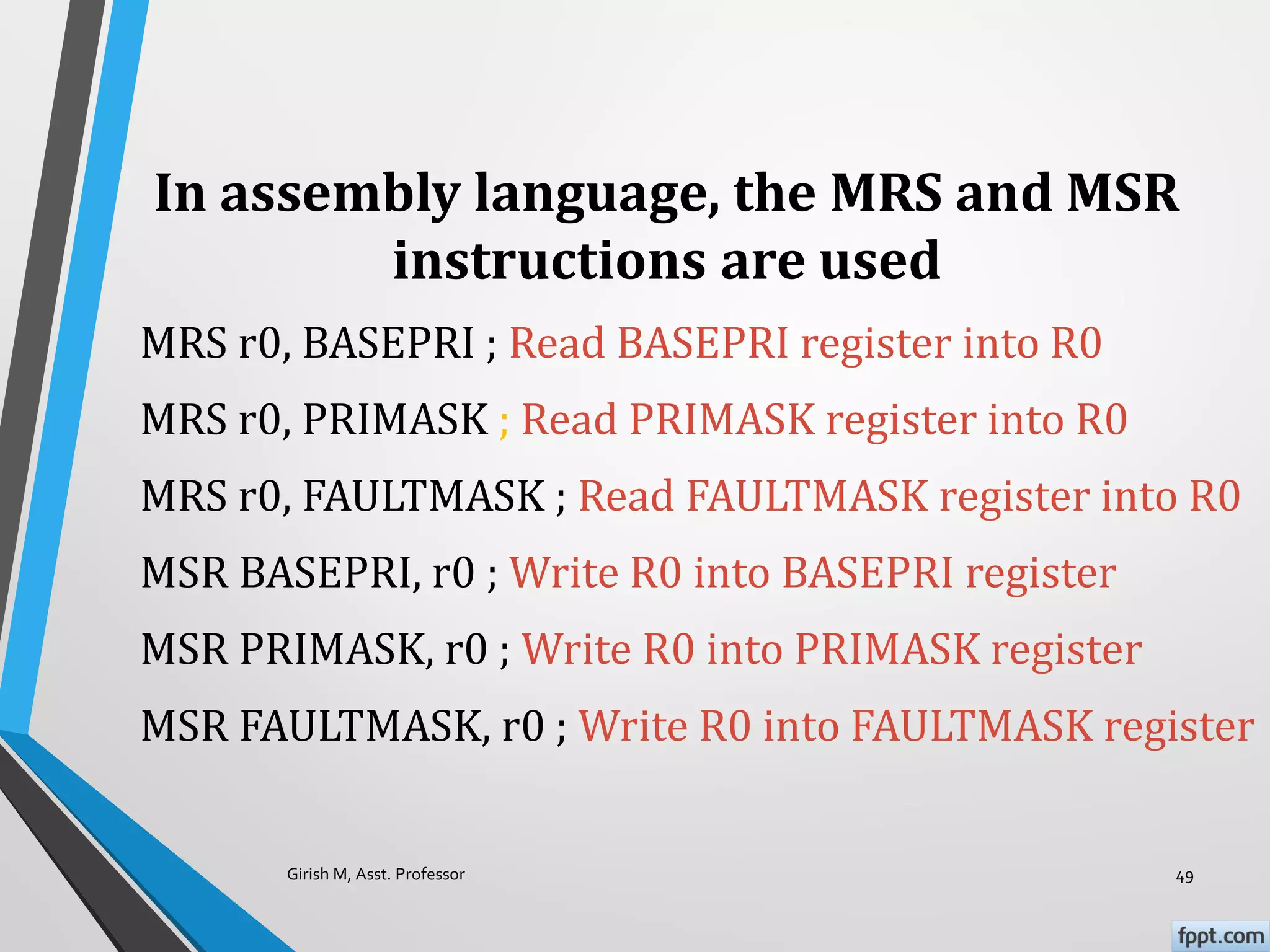 In assembly language, the MRS and MSR instructions are used

MRS r0, BASEPRI ; Read BASEPRI register into R0

MRS r0, PRIMASK ; Read PRIMASK register into R0

MRS r0, FAULTMASK ; Read FAULTMASK register into R0

MSR BASEPRI, r0 ; Write R0 into BASEPRI register

MSR PRIMASK, r0 ; Write R0 into PRIMASK register

MSR FAULTMASK, r0 ; Write R0 into FAULTMASK register

Girish M, Asst. Professor

49

fppt.com